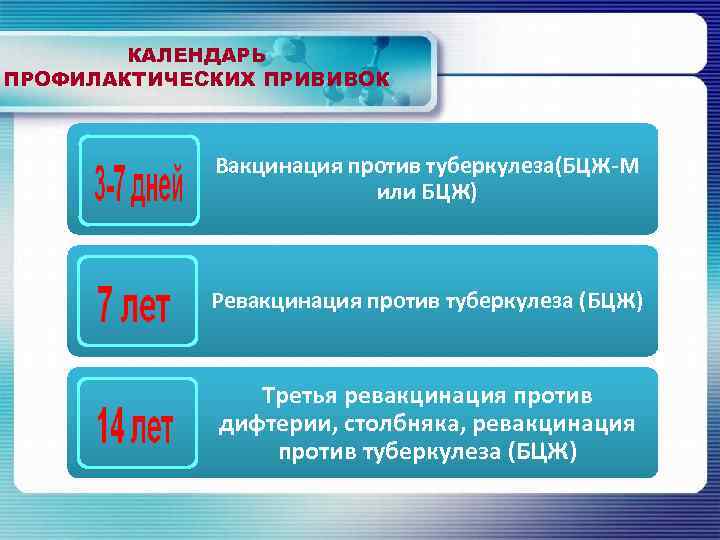 КАЛЕНДАРЬ ПРОФИЛАКТИЧЕСКИХ ПРИВИВОК

3-7 дней

Вакцинация против туберкулеза(БЦЖ-М или БЦЖ)

7 лет

Ревакцинация против туберкулеза (БЦЖ)

14 лет

Третья ревакцинация против дифтерии, столбняка, ревакцинация против туберкулеза (БЦЖ)